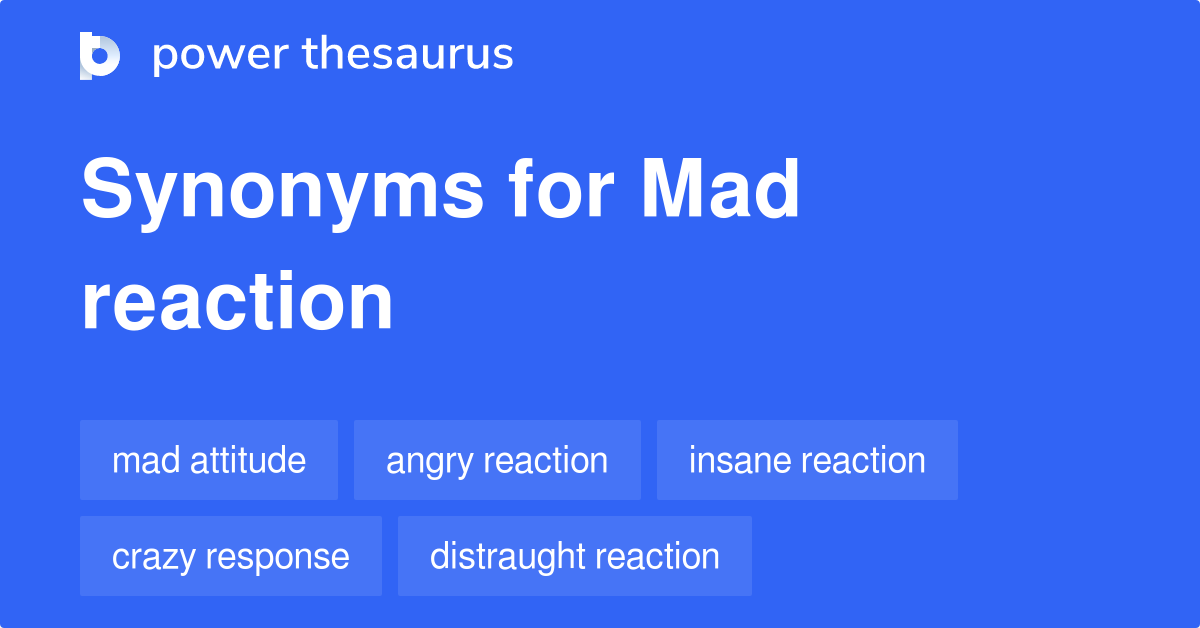 power thesaurus

Synonyms for Mad reaction

mad attitude
angry reaction
insane reaction
crazy response
distraught reaction